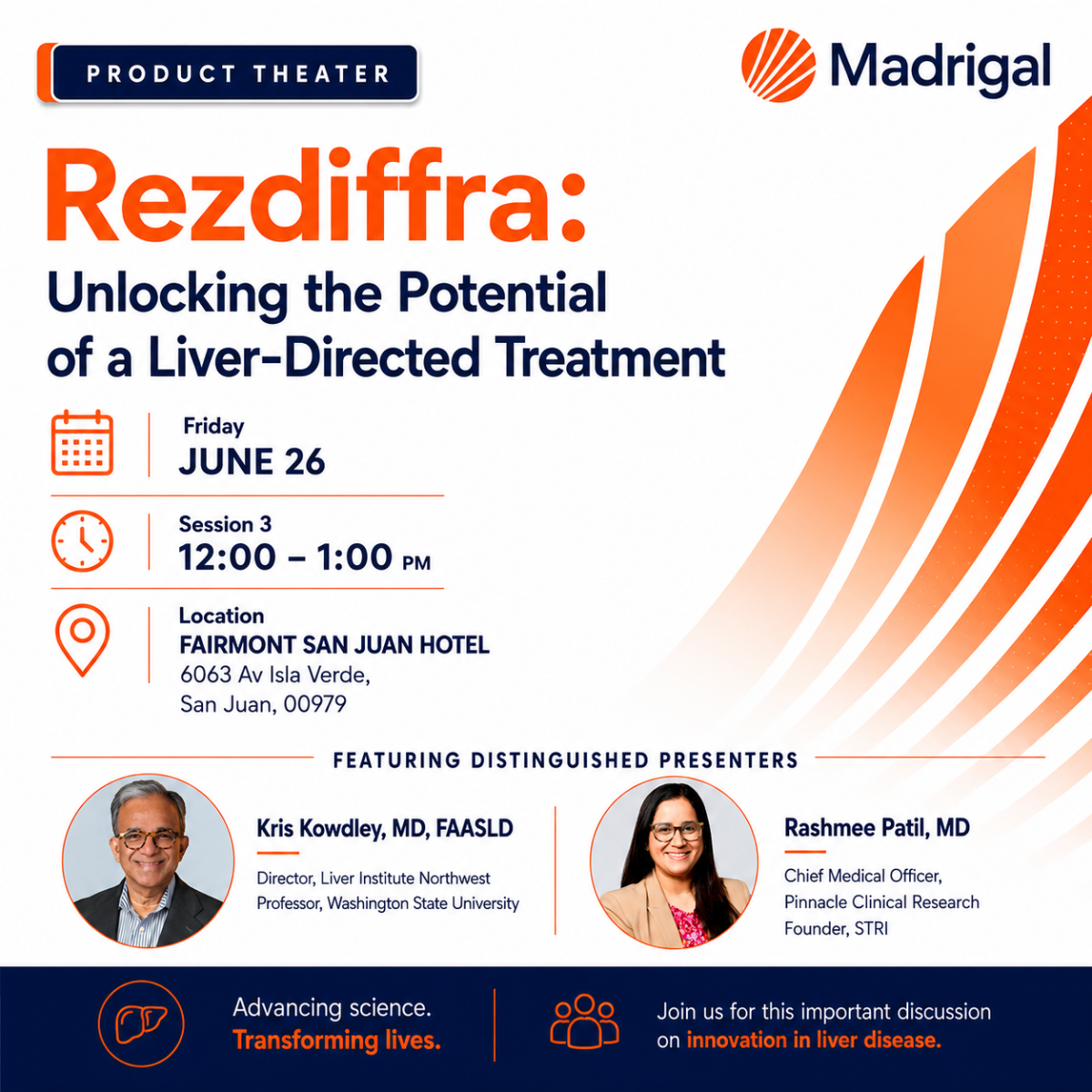 PRODUCT THEATER

Madrigal

Rezdiffra:

Unlocking the Potential of a Liver-Directed Treatment

Friday
JUNE 26

Session 3
12:00 – 1:00 PM

Location
FAIRMONT SAN JUAN HOTEL
6063 Av Isla Verde,
San Juan, 00979

FEATURING DISTINGUISHED PRESENTERS

Kris Kowdley, MD, FAASLD

Director, Liver Institute Northwest
Professor, Washington State University

Rashmee Patil, MD

Chief Medical Officer,
Pinnacle Clinical Research
Founder, STRI

Advancing science.
Transforming lives.

Join us for this important discussion on innovation in liver disease.